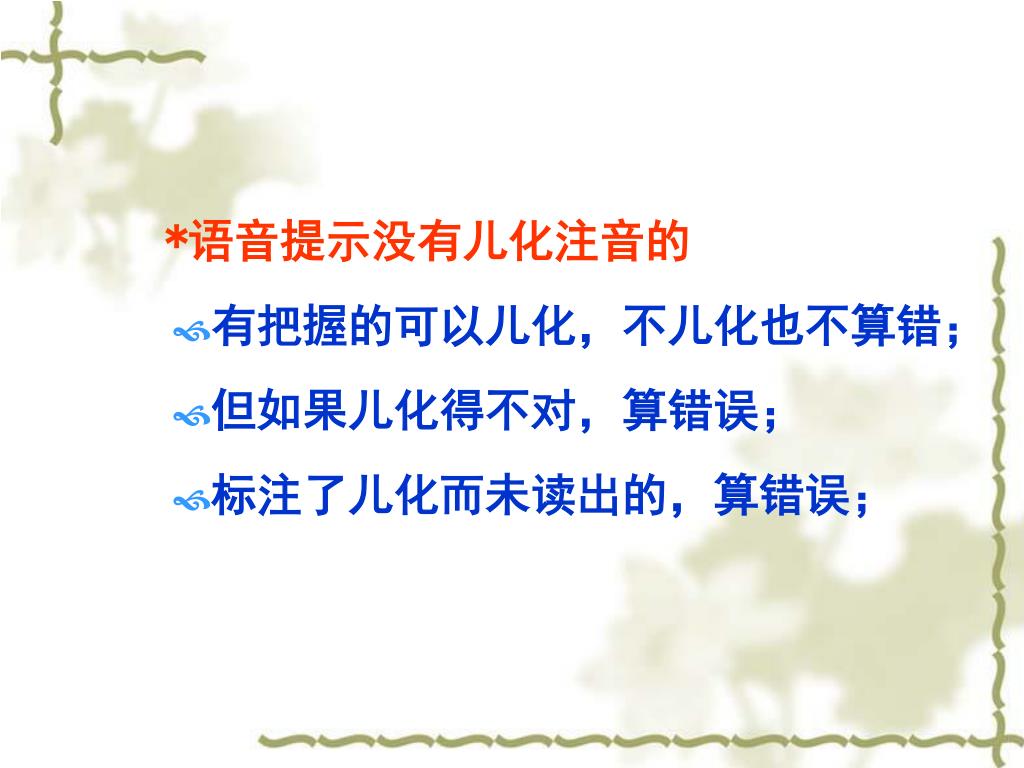 *语音提示没有儿化注音的

有把握的可以儿化，不儿化也不算错；

但如果儿化得不对，算错误；

标注了儿化而未读出的，算错误；